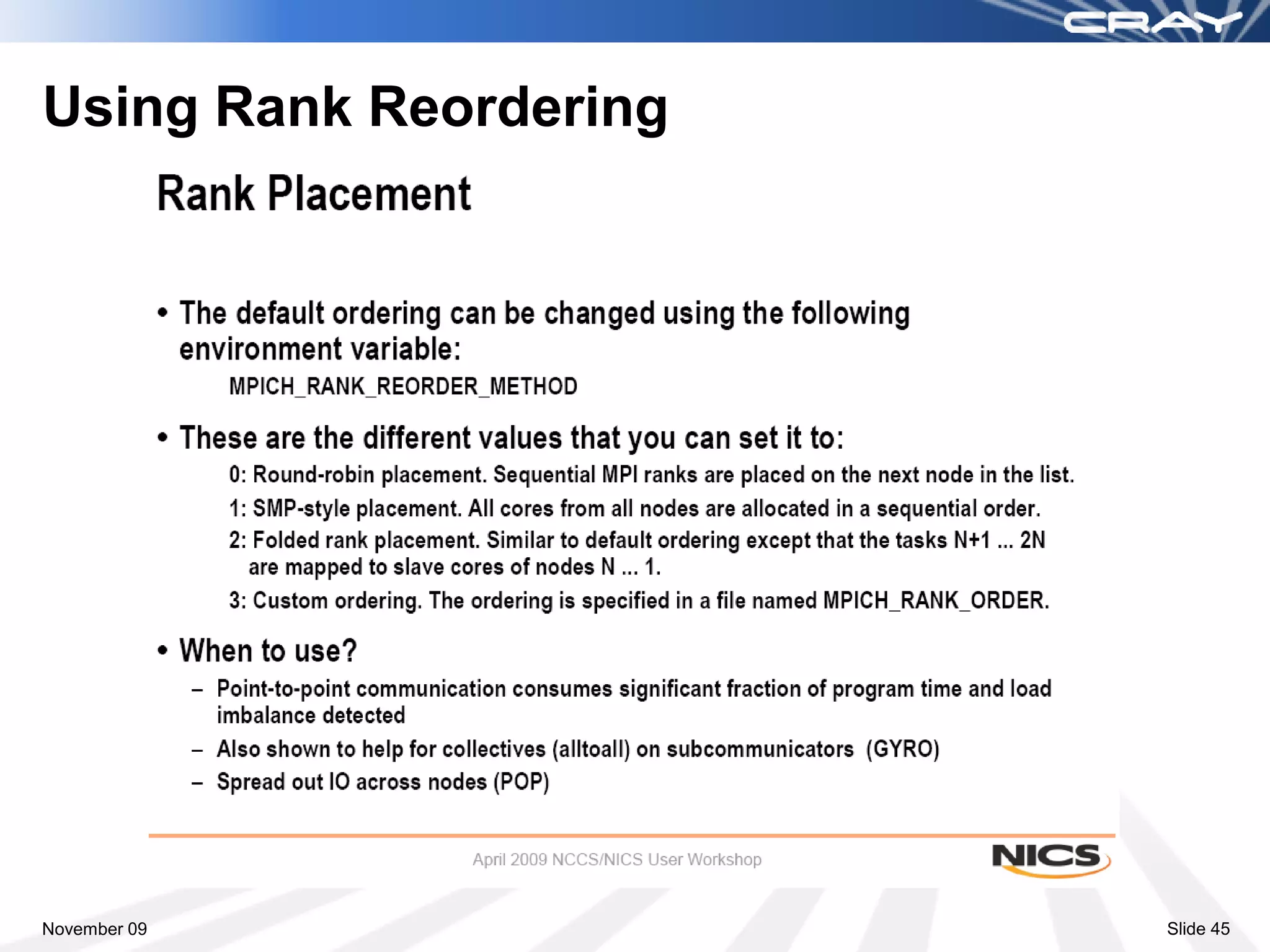 CRAY

Using Rank Reordering

Rank Placement

• The default ordering can be changed using the following environment variable:

MPICH_RANK_REORDER_METHOD

• These are the different values that you can set it to:

0: Round-robin placement. Sequential MPI ranks are placed on the next node in the list.

1: SMP-style placement. All cores from all nodes are allocated in a sequential order.

2: Folded rank placement. Similar to default ordering except that the tasks N+1 ... 2N are mapped to slave cores of nodes N ... 1.

3: Custom ordering. The ordering is specified in a file named MPICH_RANK_ORDER.

• When to use?

– Point-to-point communication consumes significant fraction of program time and load imbalance detected

– Also shown to help for collectives (alltoall) on subcommunicators (GYRO)

– Spread out IO across nodes (POP)

April 2009 NCCS/NICS User Workshop

NICS

November 09

Slide 45